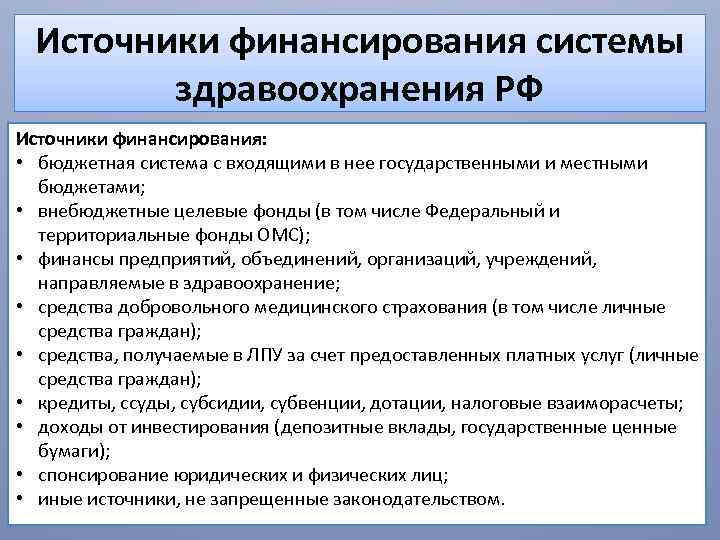 Источники финансирования системы здравоохранения РФ

Источники финансирования:
• бюджетная система с входящими в нее государственными и местными бюджетами;
• внебюджетные целевые фонды (в том числе Федеральный и территориальные фонды ОМС);
• финансы предприятий, объединений, организаций, учреждений, направляемые в здравоохранение;
• средства добровольного медицинского страхования (в том числе личные средства граждан);
• средства, получаемые в ЛПУ за счет предоставленных платных услуг (личные средства граждан);
• кредиты, ссуды, субсидии, субвенции, дотации, налоговые взаиморасчеты;
• доходы от инвестирования (депозитные вклады, государственные ценные бумаги);
• спонсирование юридических и физических лиц;
• иные источники, не запрещенные законодательством.